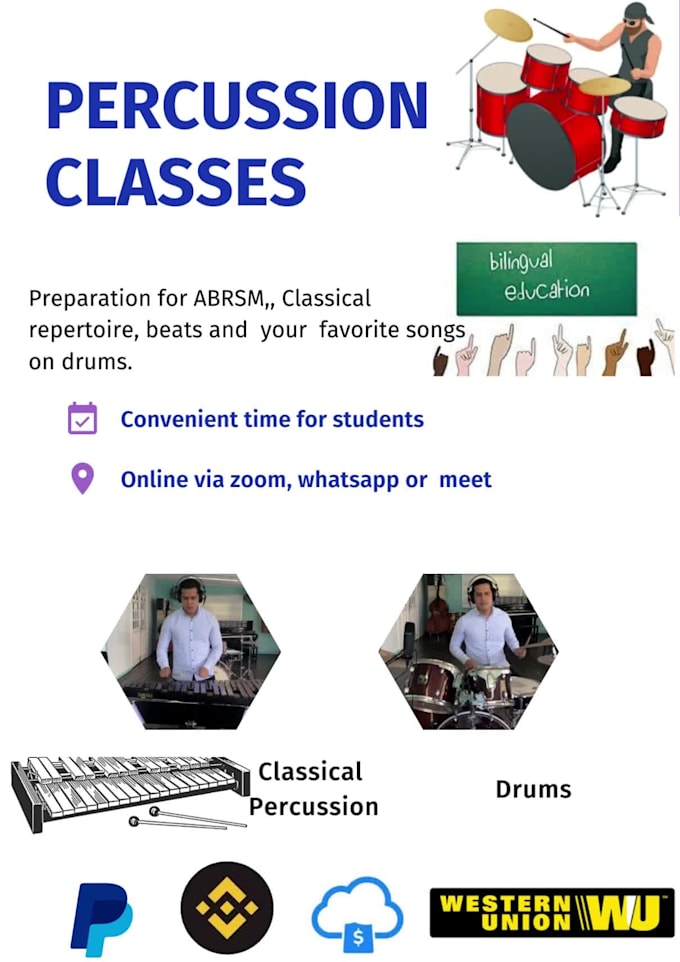 PERCUSSION CLASSES

bilingual education

Preparation for ABRSM,, Classical repertoire, beats and your favorite songs on drums.

Convenient time for students

Online via zoom, whatsapp or meet

Classical Percussion

Drums

WESTERN UNION WU